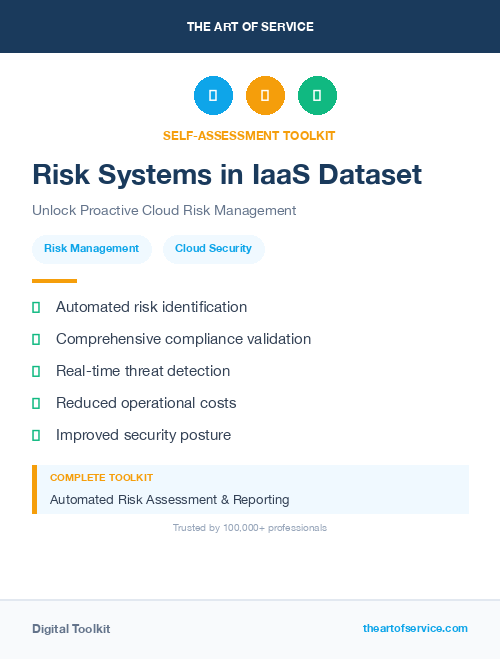 THE ART OF SERVICE

SELF-ASSESSMENT TOOLKIT

Risk Systems in IaaS Dataset

Unlock Proactive Cloud Risk Management

Risk Management

Cloud Security

Automated risk identification

Comprehensive compliance validation

Real-time threat detection

Reduced operational costs

Improved security posture

COMPLETE TOOLKIT

Automated Risk Assessment & Reporting

Trusted by 100,000+ professionals

Digital Toolkit

theartofservice.com